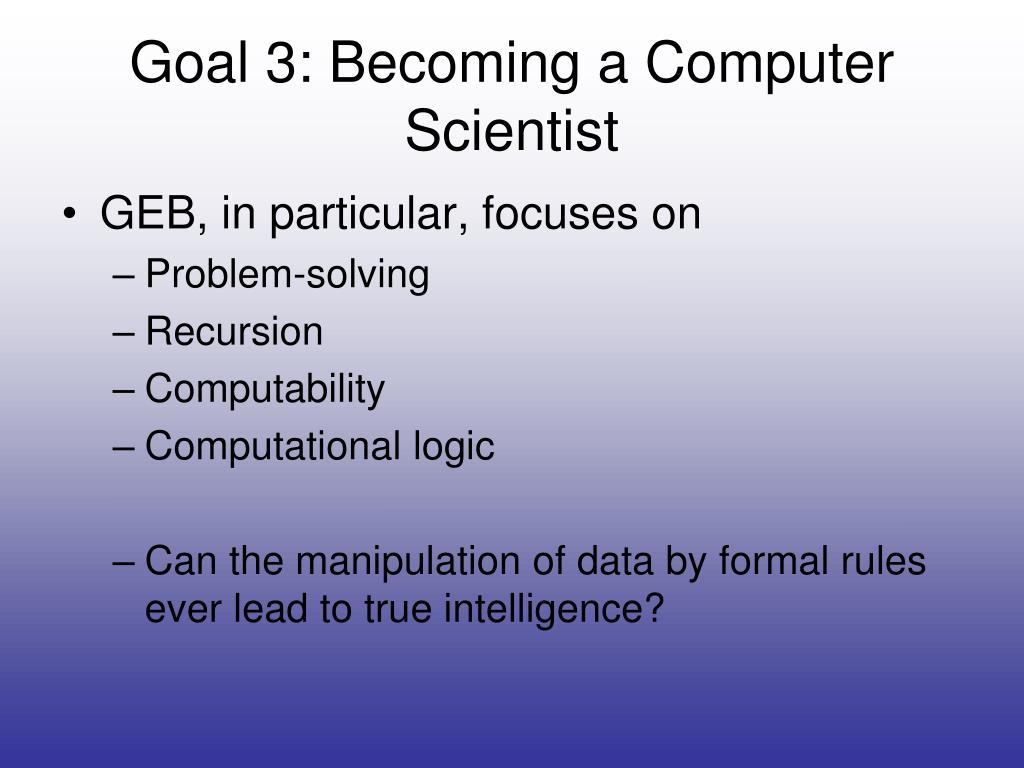 Goal 3: Becoming a Computer Scientist

• GEB, in particular, focuses on
– Problem-solving
– Recursion
– Computability
– Computational logic

– Can the manipulation of data by formal rules ever lead to true intelligence?